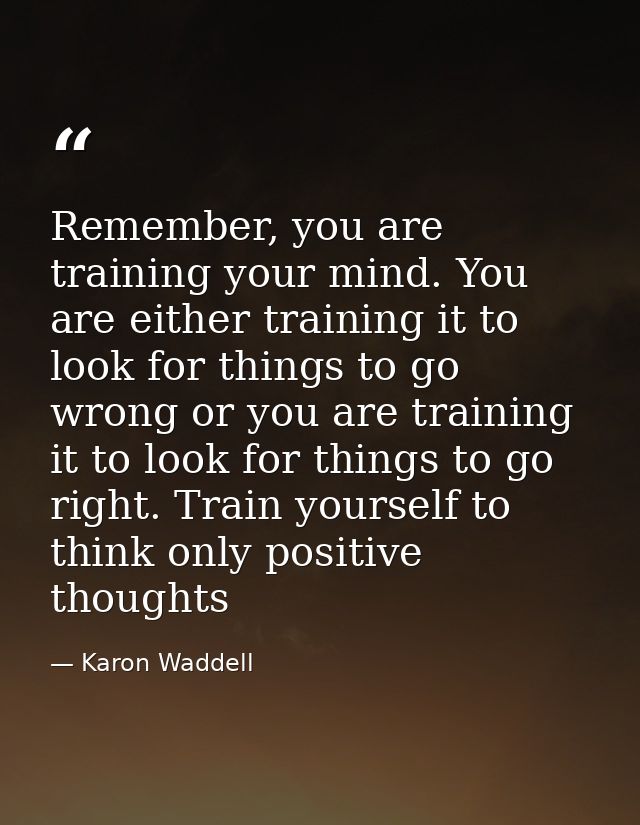 “

Remember, you are training your mind. You are either training it to look for things to go wrong or you are training it to look for things to go right. Train yourself to think only positive thoughts

— Karon Waddell